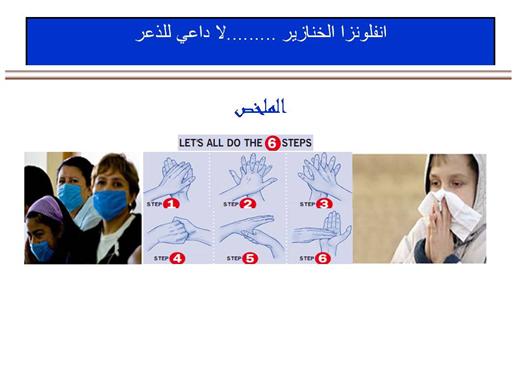 انفلونزا الخنازير .........لا داعي للذعر

الملخص

LET'S ALL DO THE 6 STEPS

STEP 1
STEP 2
STEP 3
STEP 4
STEP 5
STEP 6